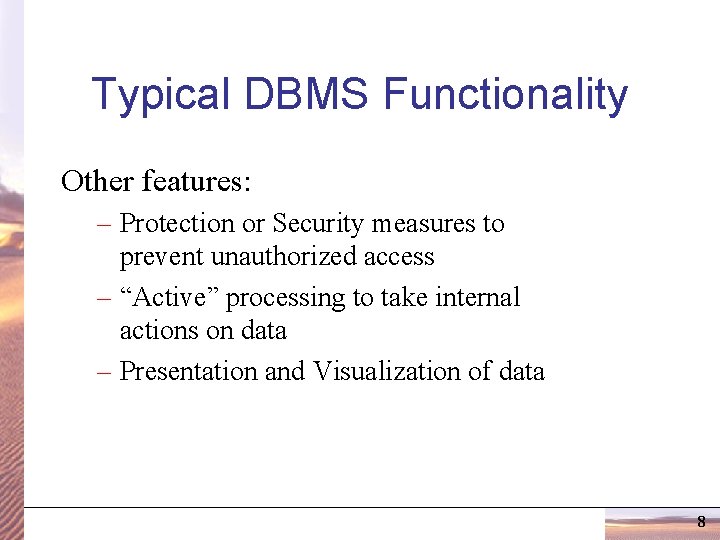 Typical DBMS Functionality

Other features:

– Protection or Security measures to prevent unauthorized access

– “Active” processing to take internal actions on data

– Presentation and Visualization of data

8